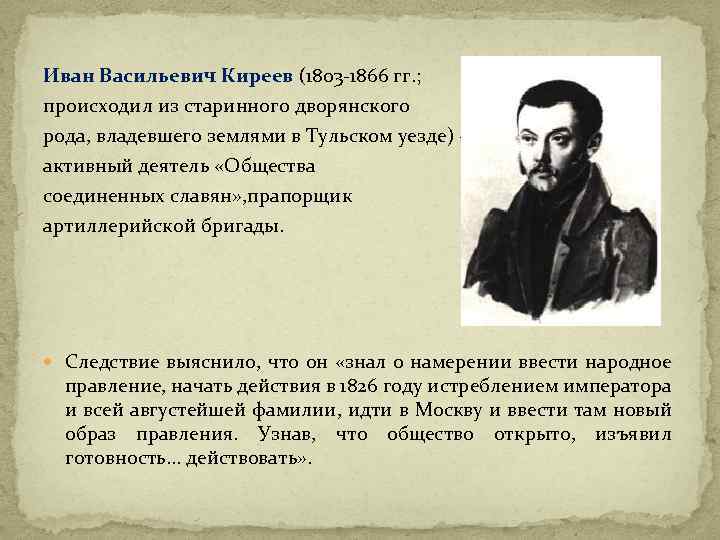 Иван Васильевич Киреев (1803-1866 гг.; происходил из старинного дворянского рода, владевшего землями в Тульском уезде) - активный деятель «Общества соединенных славян»,прапорщик артиллерийской бригады.

Следствие выяснило, что он «знал о намерении ввести народное правление, начать действия в 1826 году истреблением императора и всей августейшей фамилии, идти в Москву и ввести там новый образ правления. Узнав, что общество открыто, изъявил готовность... действовать».